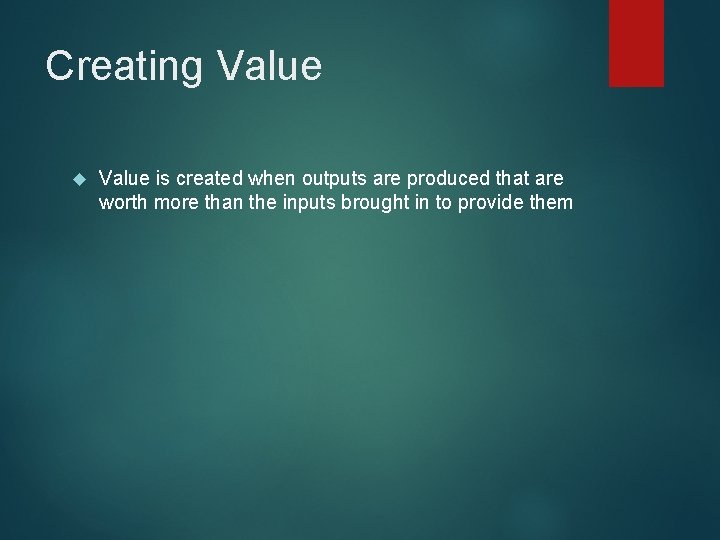 Creating Value

Value is created when outputs are produced that are worth more than the inputs brought in to provide them